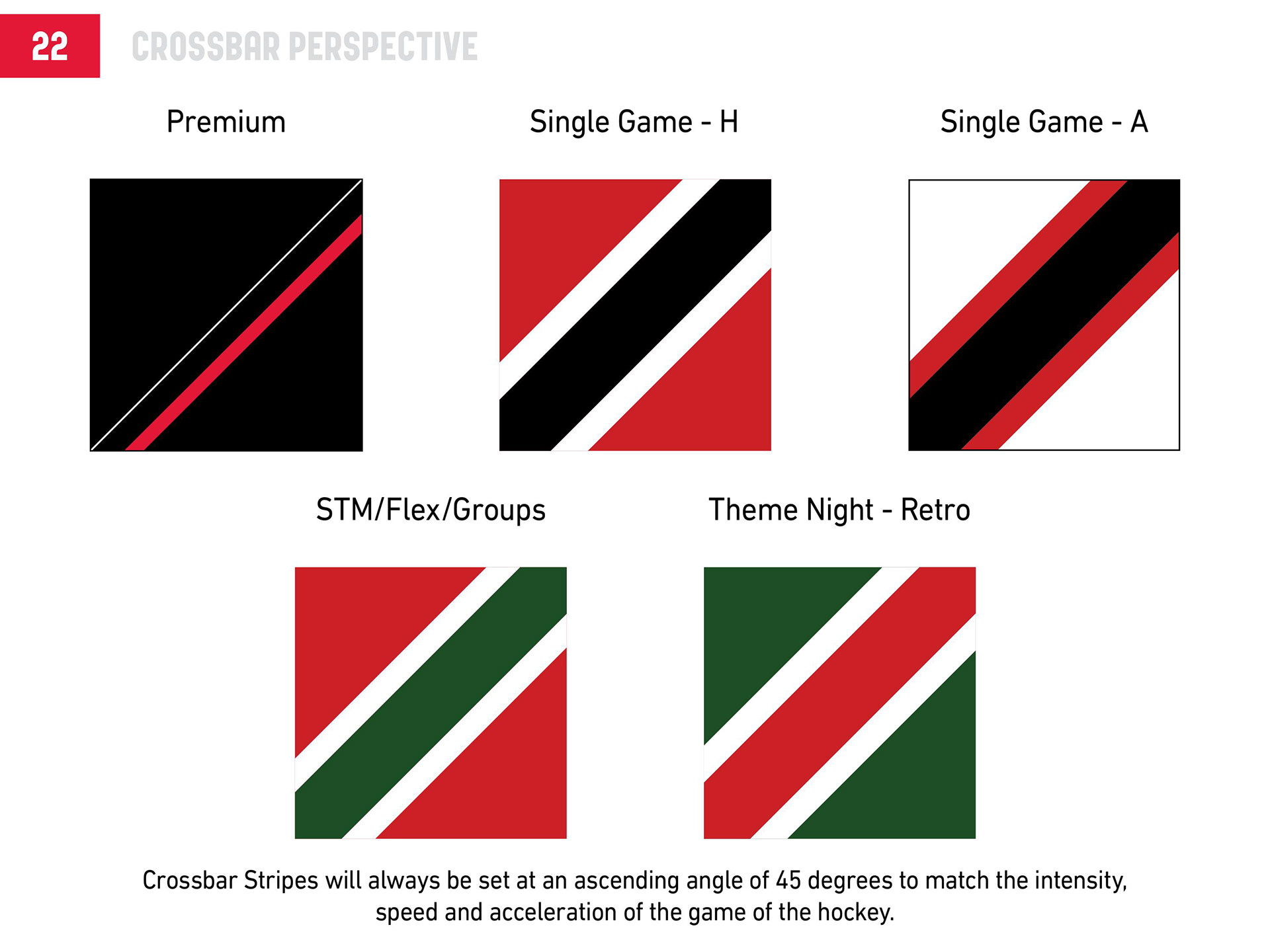 22

CROSSBAR PERSPECTIVE

Premium

Single Game - H

Single Game - A

STM/Flex/Groups

Theme Night - Retro

Crossbar Stripes will always be set at an ascending angle of 45 degrees to match the intensity, speed and acceleration of the game of the hockey.